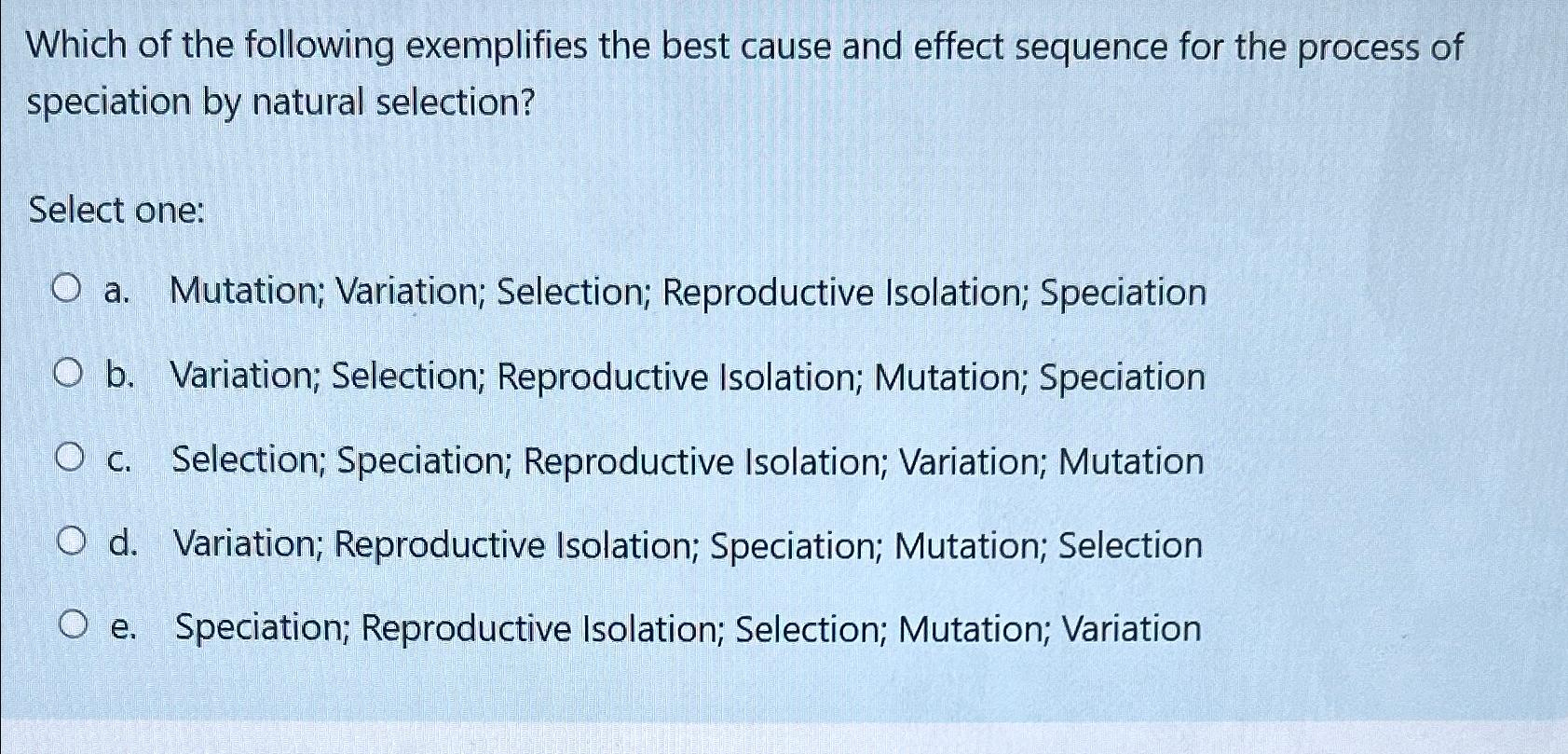 Which of the following exemplifies the best cause and effect sequence for the process of speciation by natural selection?

Select one:

a. Mutation; Variation; Selection; Reproductive Isolation; Speciation

b. Variation; Selection; Reproductive Isolation; Mutation; Speciation

c. Selection; Speciation; Reproductive Isolation; Variation; Mutation

d. Variation; Reproductive Isolation; Speciation; Mutation; Selection

e. Speciation; Reproductive Isolation; Selection; Mutation; Variation